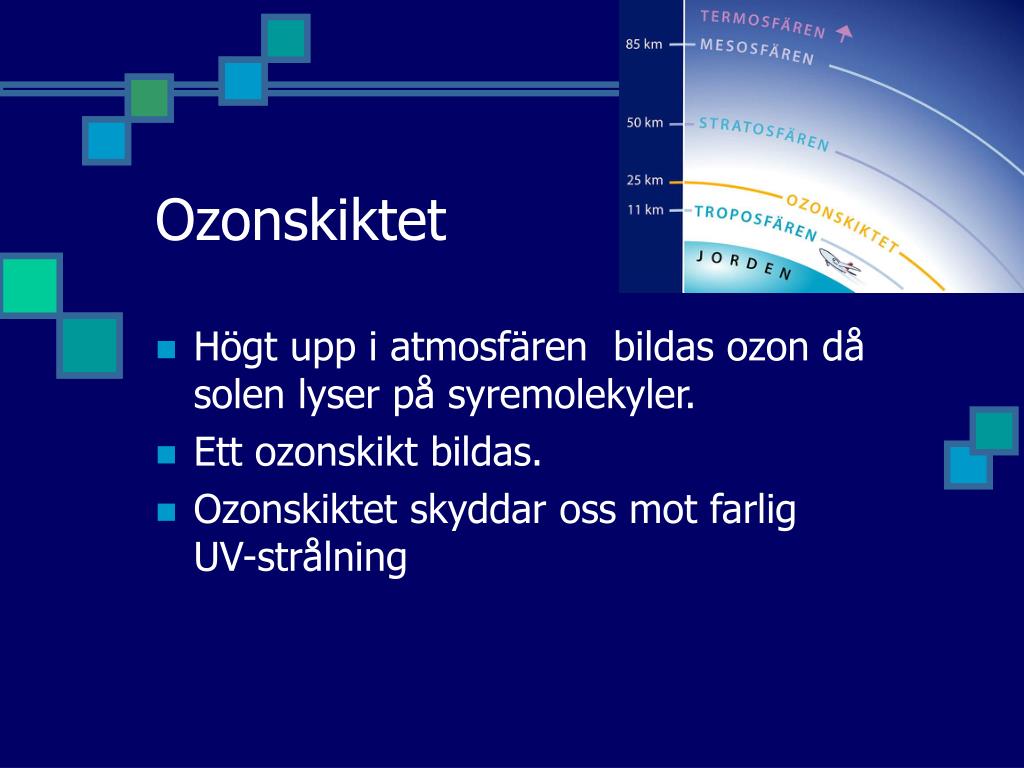 TERMOSFÄREN
85 km MESOSFÄREN
50 km STRATOSFÄREN
25 km OZONSKIKTET
11 km TROPOSFÄREN
JORDEN

Ozonskiktet

Högt upp i atmosfären bildas ozon då solen lyser på syremolekyler.

Ett ozonskikt bildas.

Ozonskiktet skyddar oss mot farlig UV-strålning